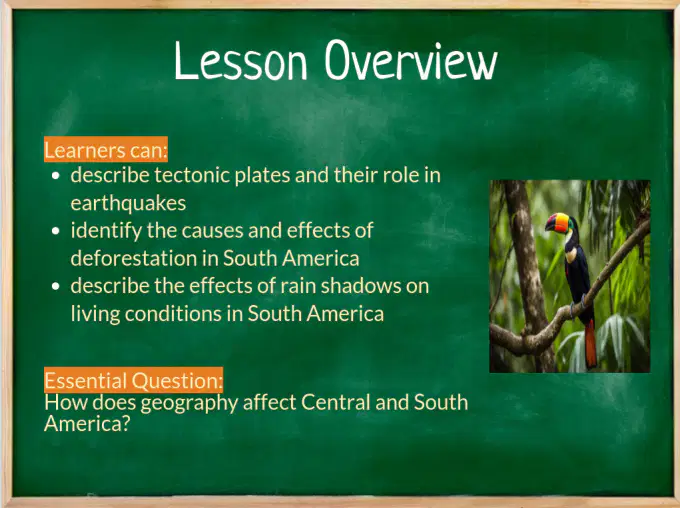 Lesson Overview

Learners can:

- describe tectonic plates and their role in earthquakes
- identify the causes and effects of deforestation in South America
- describe the effects of rain shadows on living conditions in South America

Essential Question:
How does geography affect Central and South America?